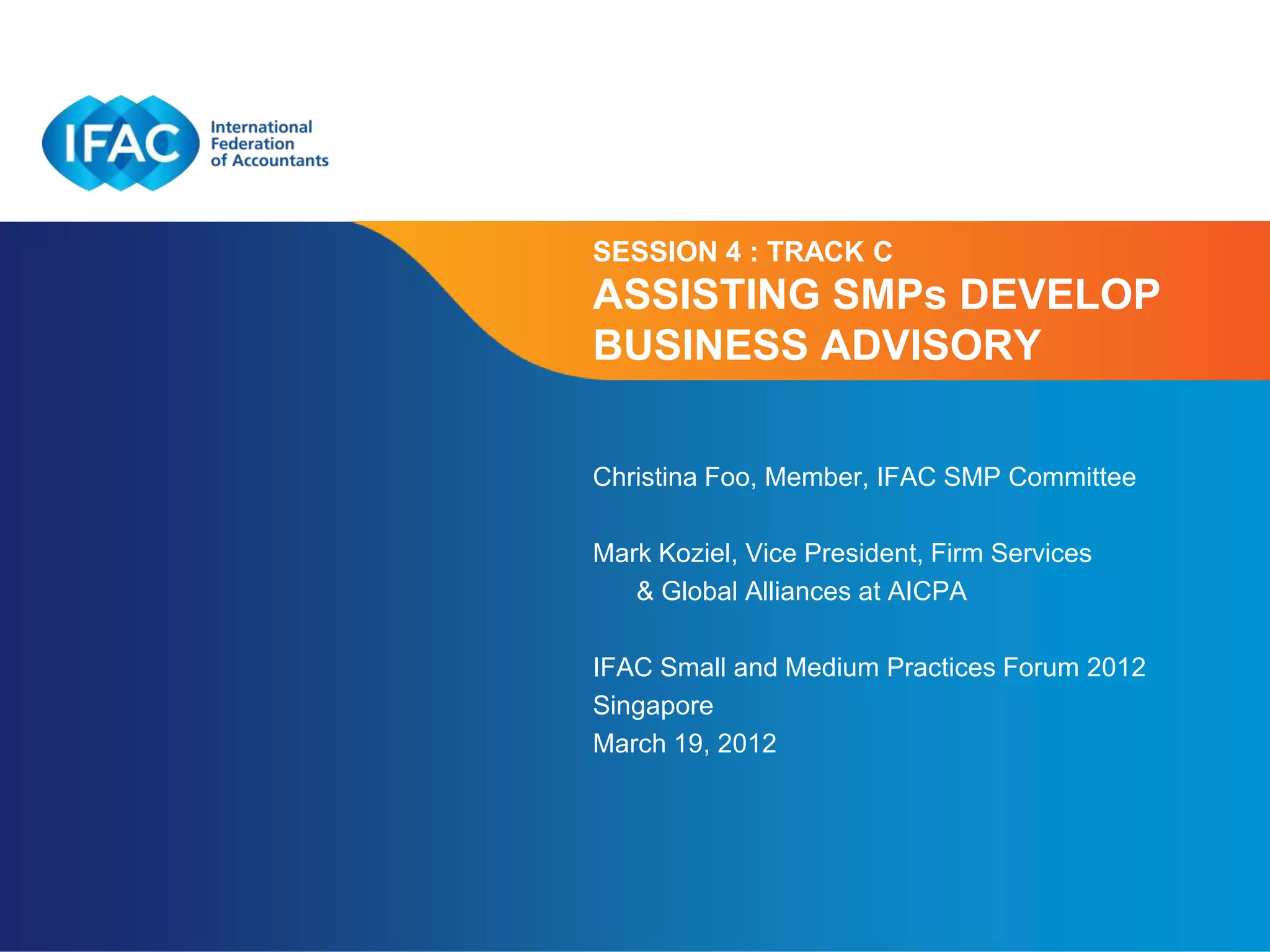 IFAC
International Federation of Accountants

SESSION 4 : TRACK C
ASSISTING SMPs DEVELOP BUSINESS ADVISORY

Christina Foo, Member, IFAC SMP Committee

Mark Koziel, Vice President, Firm Services & Global Alliances at AICPA

IFAC Small and Medium Practices Forum 2012
Singapore
March 19, 2012